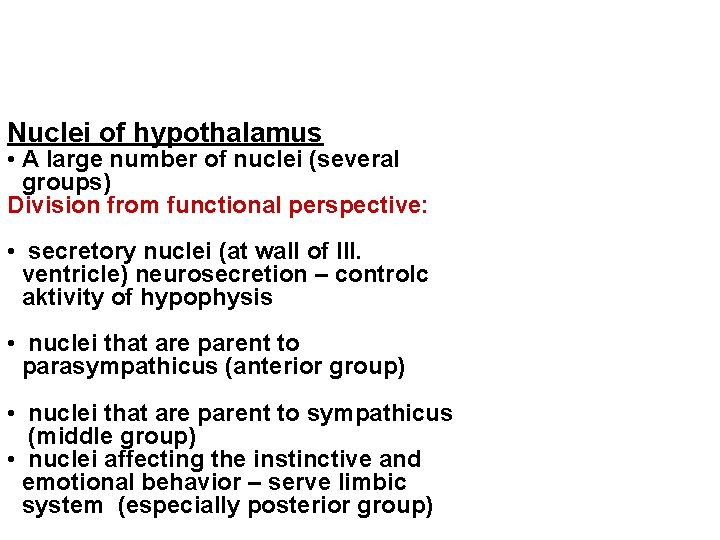 Nuclei of hypothalamus
• A large number of nuclei (several groups)
Division from functional perspective:

• secretory nuclei (at wall of III. ventricle) neurosecretion – controlc aktivity of hypophysis

• nuclei that are parent to parasympathicus (anterior group)

• nuclei that are parent to sympathicus (middle group)
• nuclei affecting the instinctive and emotional behavior – serve limbic system (especially posterior group)